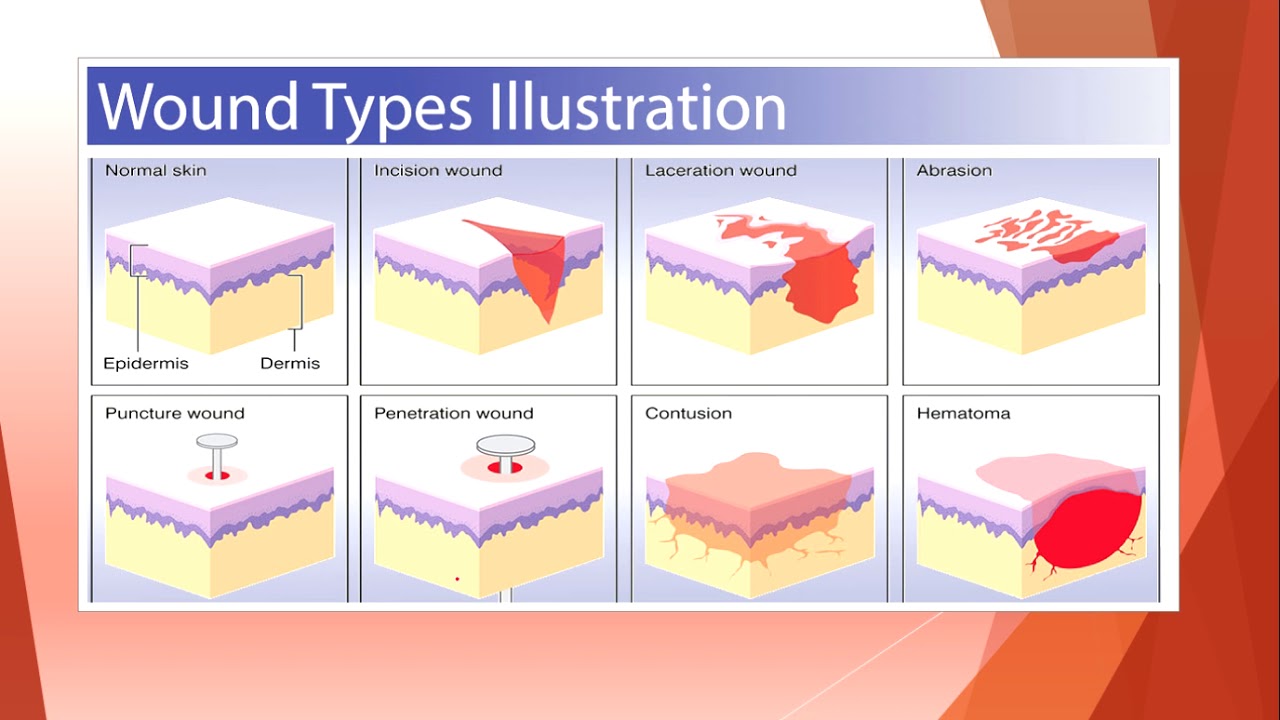 Wound Types Illustration

Normal skin

Epidermis

Dermis

Incision wound

Laceration wound

Abrasion

Puncture wound

Penetration wound

Contusion

Hematoma